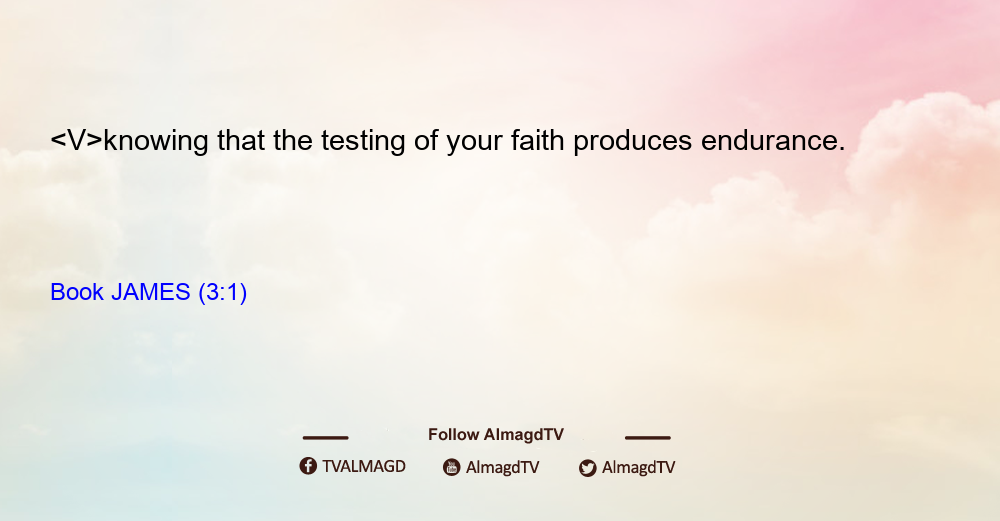 <V>knowing that the testing of your faith produces endurance.

Book JAMES (3:1)

Follow AlmagdTV

TVALMAGD AlmagdTV AlmagdTV